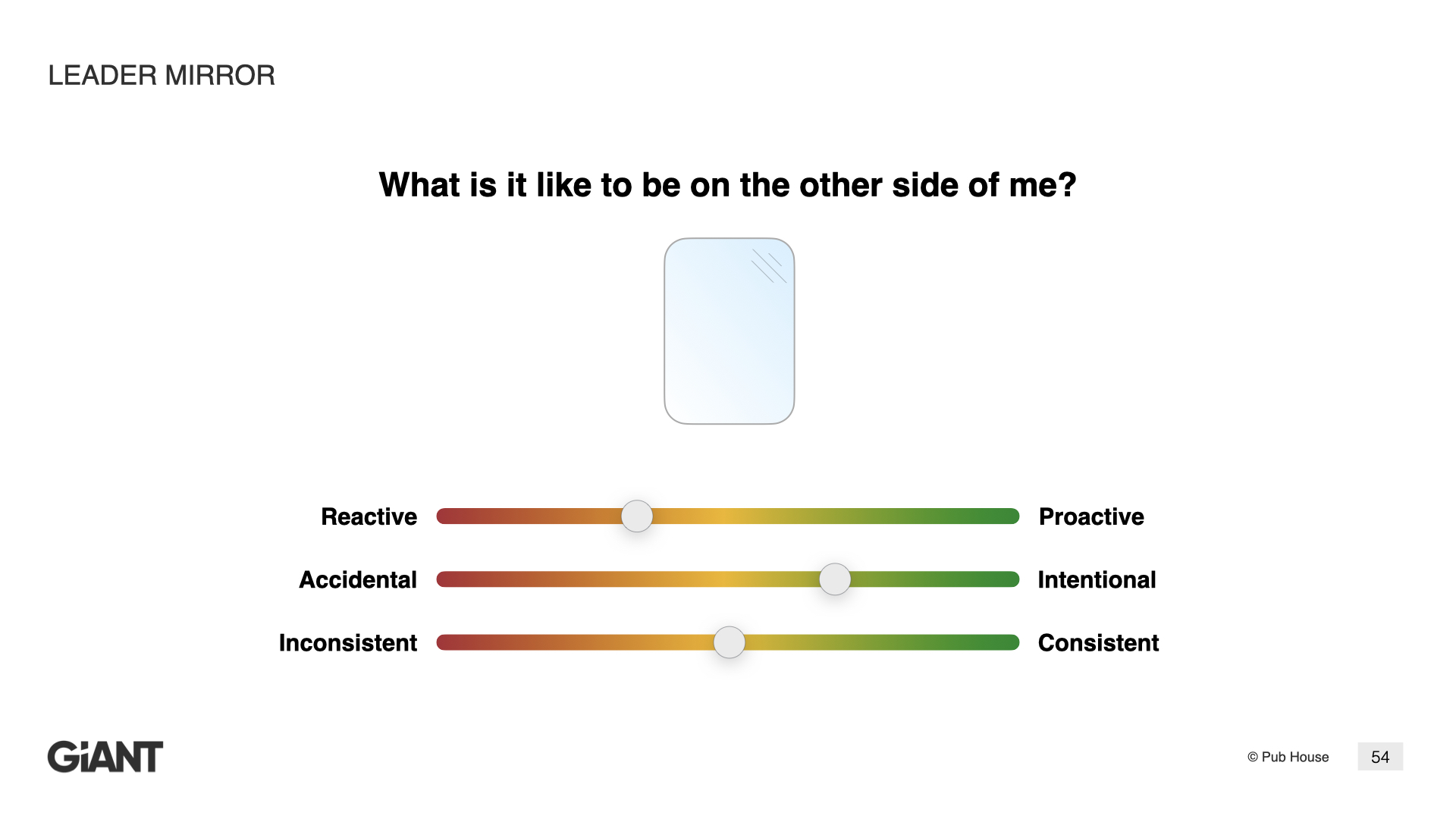 LEADER MIRROR

What is it like to be on the other side of me?

Reactive Proactive

Accidental Intentional

Inconsistent Consistent

GiANT

© Pub House 54